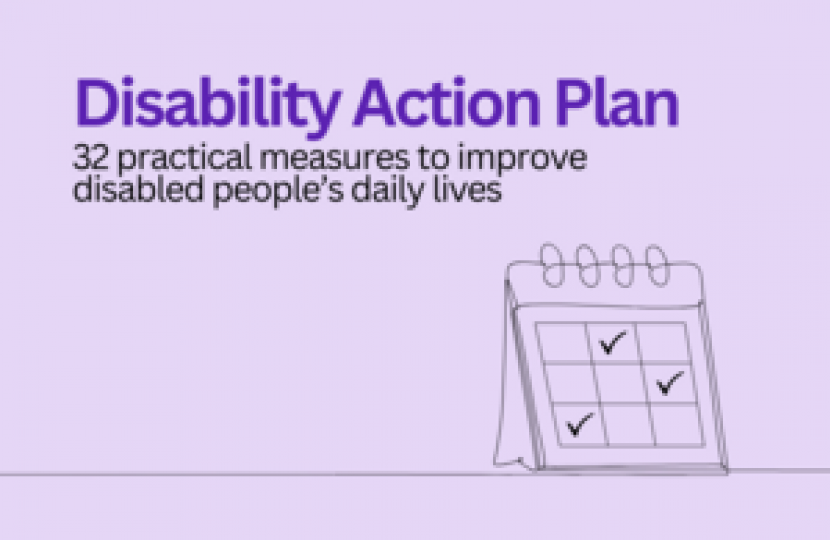 Disability Action Plan
32 practical measures to improve disabled people's daily lives